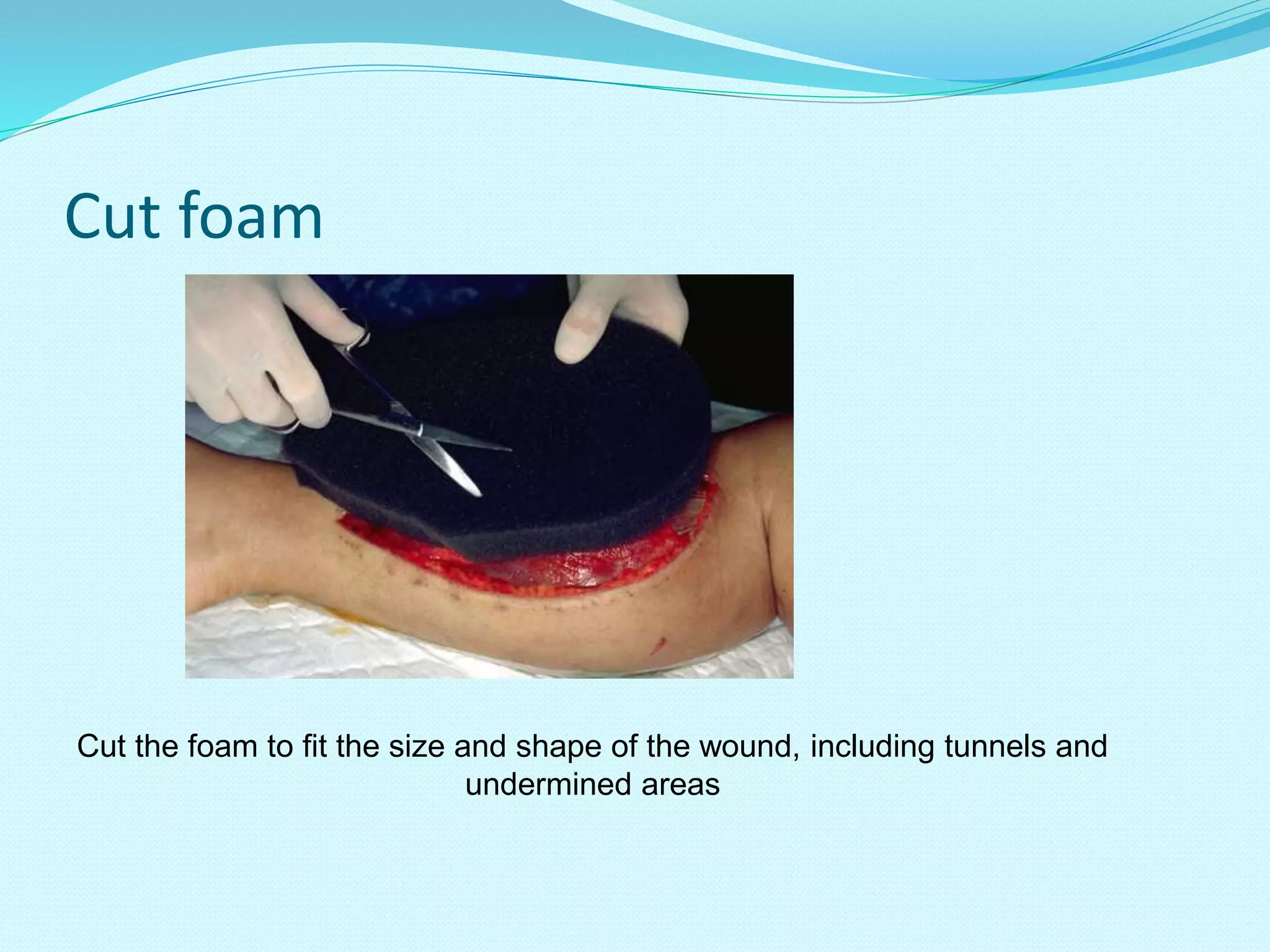 Cut foam

Cut the foam to fit the size and shape of the wound, including tunnels and undermined areas